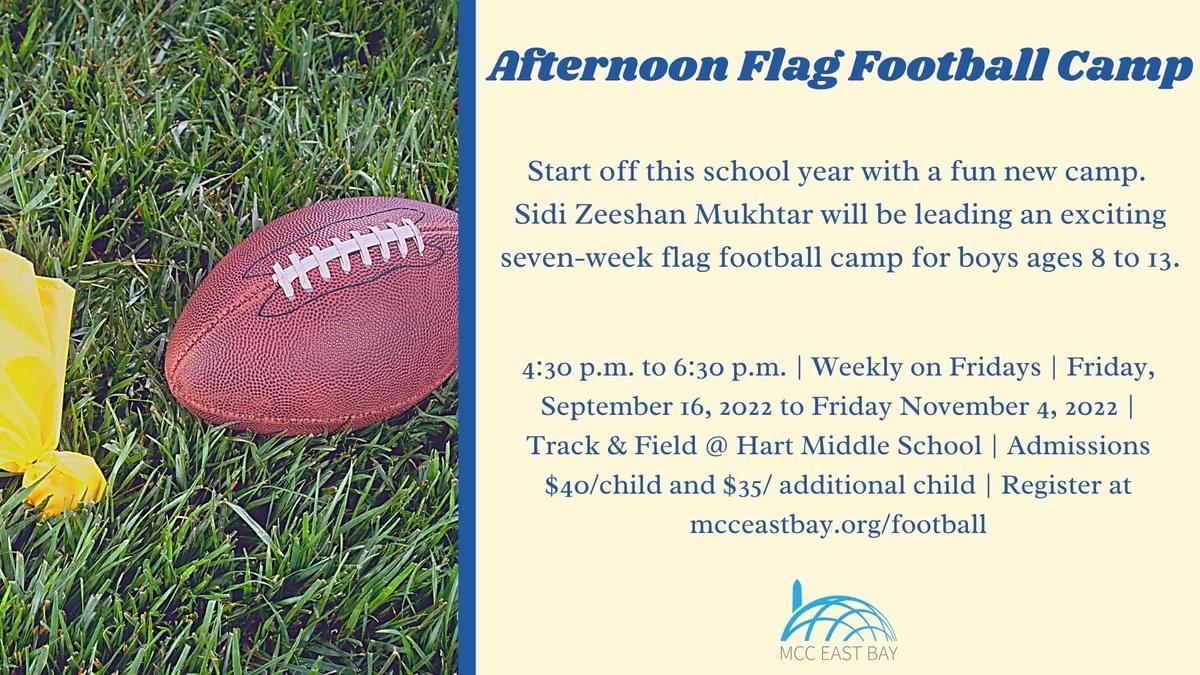 Afternoon Flag Football Camp

Start off this school year with a fun new camp. Sidi Zeeshan Mukhtar will be leading an exciting seven-week flag football camp for boys ages 8 to 13.

4:30 p.m. to 6:30 p.m. | Weekly on Fridays | Friday, September 16, 2022 to Friday November 4, 2022 | Track & Field @ Hart Middle School | Admissions \$40/child and \$35/ additional child | Register at mcceastbay.org/football

MCC EAST BAY